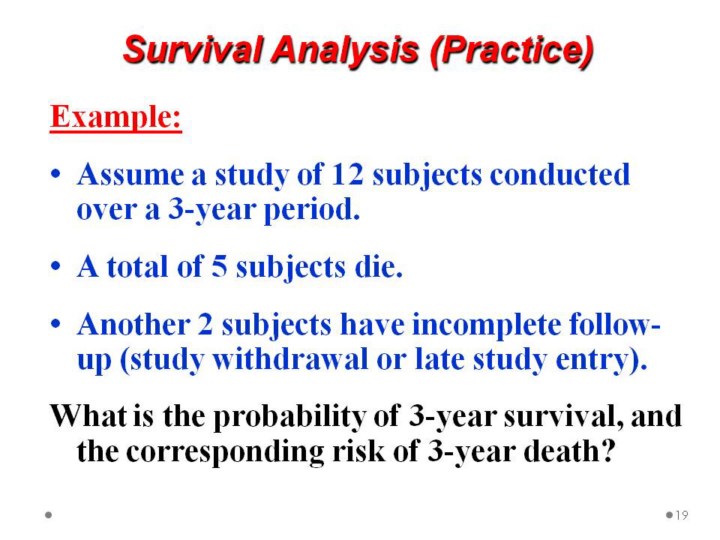 Survival Analysis (Practice)

Example:

• Assume a study of 12 subjects conducted over a 3-year period.

• A total of 5 subjects die.

• Another 2 subjects have incomplete follow-up (study withdrawal or late study entry).

What is the probability of 3-year survival, and the corresponding risk of 3-year death?

19